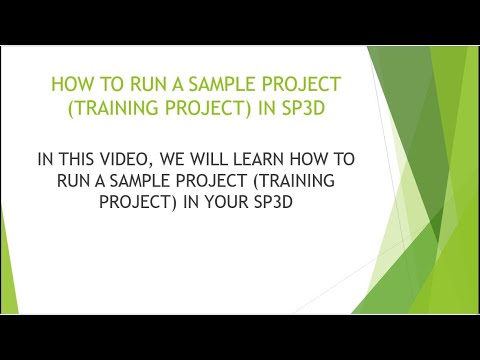 HOW TO RUN A SAMPLE PROJECT (TRAINING PROJECT) IN SP3D

IN THIS VIDEO, WE WILL LEARN HOW TO RUN A SAMPLE PROJECT (TRAINING PROJECT) IN YOUR SP3D